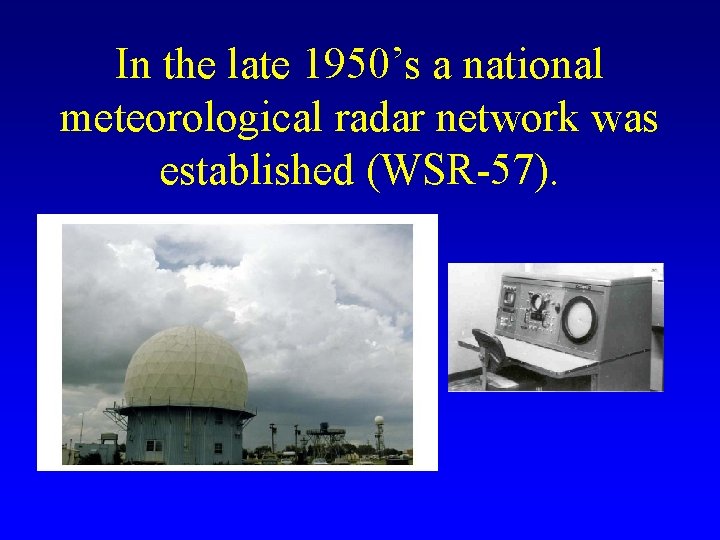 In the late 1950’s a national meteorological radar network was established (WSR-57).